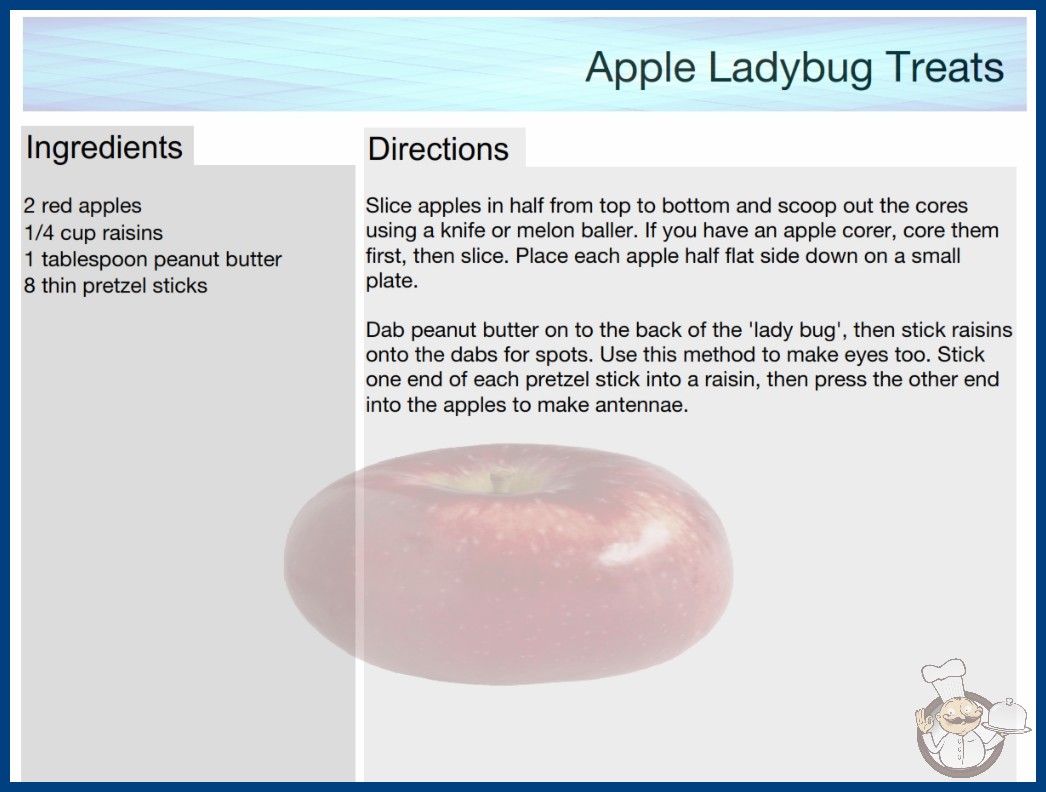 Apple Ladybug Treats

Ingredients

2 red apples
1/4 cup raisins
1 tablespoon peanut butter
8 thin pretzel sticks

Directions

Slice apples in half from top to bottom and scoop out the cores using a knife or melon baller. If you have an apple corer, core them first, then slice. Place each apple half flat side down on a small plate.

Dab peanut butter on to the back of the 'lady bug', then stick raisins onto the dabs for spots. Use this method to make eyes too. Stick one end of each pretzel stick into a raisin, then press the other end into the apples to make antennae.